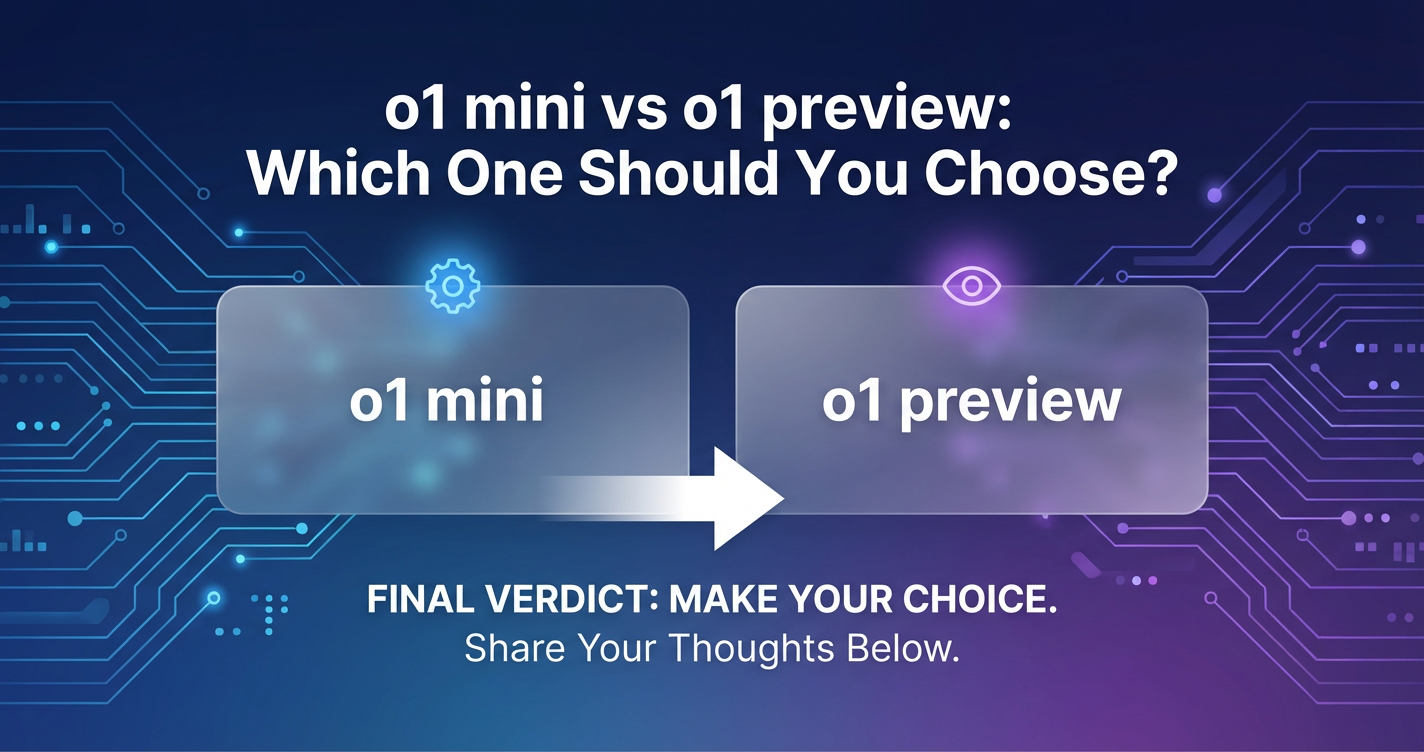 o1 mini vs o1 preview: Which One Should You Choose?

o1 mini

o1 preview

FINAL VERDICT: MAKE YOUR CHOICE.
Share Your Thoughts Below.